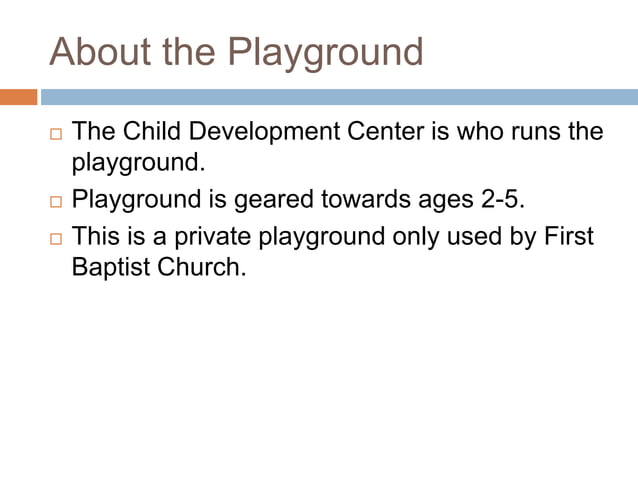 About the Playground

□ The Child Development Center is who runs the playground.
□ Playground is geared towards ages 2-5.
□ This is a private playground only used by First Baptist Church.